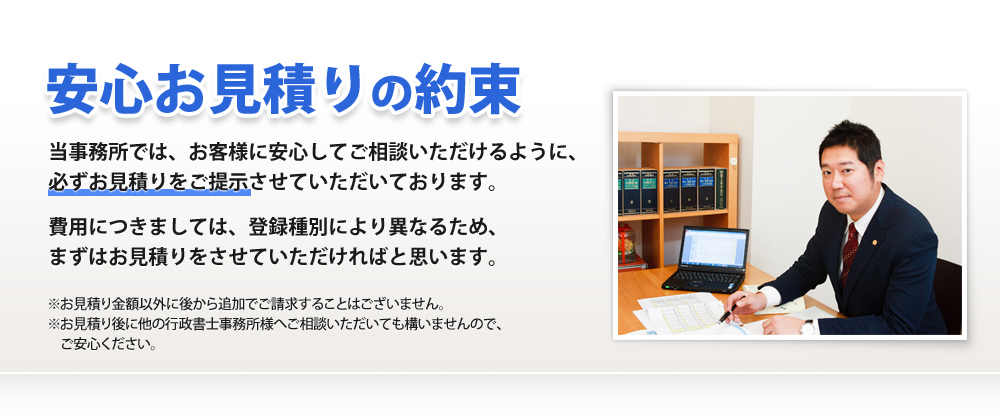 安心お見積りの約束

当事務所では、お客様に安心してご相談いただけるように、必ずお見積りをご提示させていただいております。

費用につきましては、登録種別により異なるため、まずはお見積りをさせていただければと思います。

※お見積り金額以外に後から追加でご請求することはございません。
※お見積り後に他の行政書士事務所様へご相談いただいても構いませんので、ご安心ください。